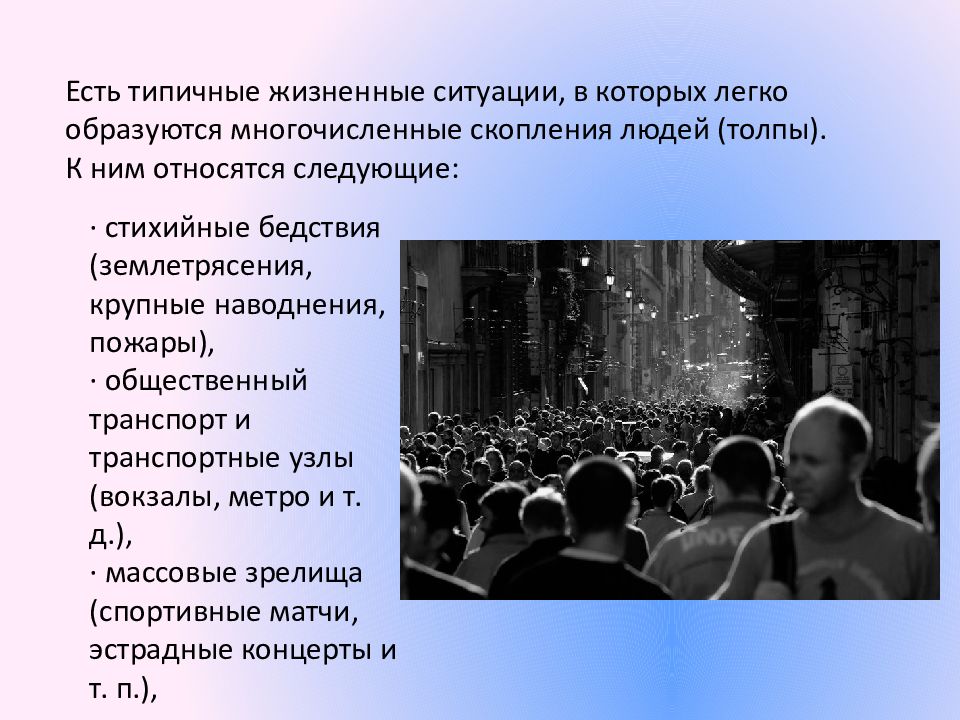 Есть типичные жизненные ситуации, в которых легко образуются многочисленные скопления людей (толпы). К ним относятся следующие:

· стихийные бедствия (землетрясения, крупные наводнения, пожары),
· общественный транспорт и транспортные узлы (вокзалы, метро и т. д.),
· массовые зрелища (спортивные матчи, эстрадные концерты и т. п.),